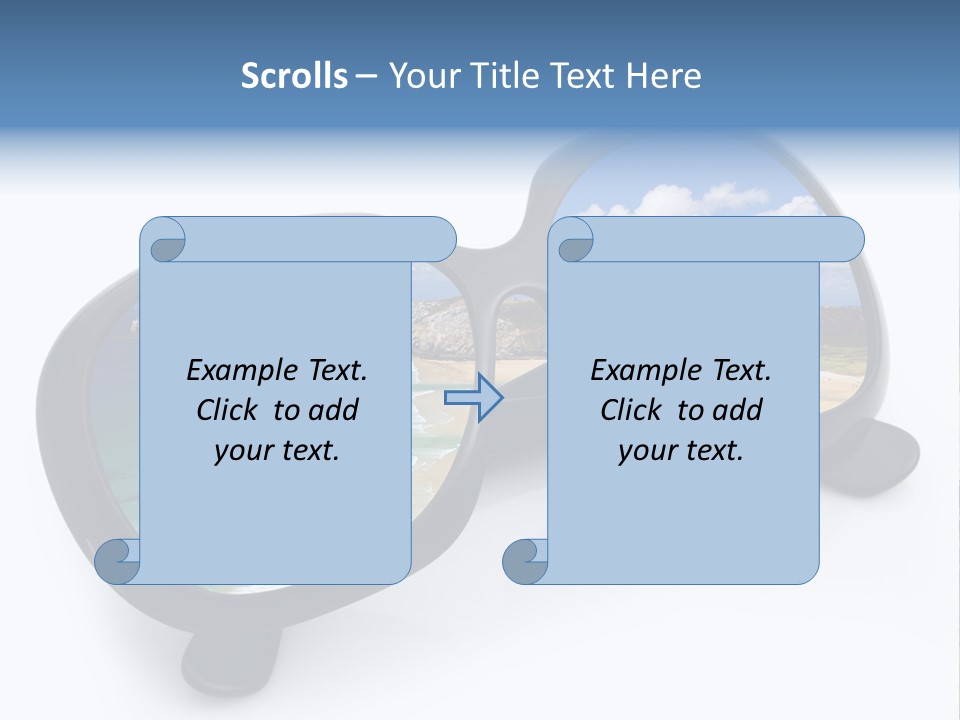 Scrolls – Your Title Text Here

Example Text. Click to add your text.

Example Text. Click to add your text.